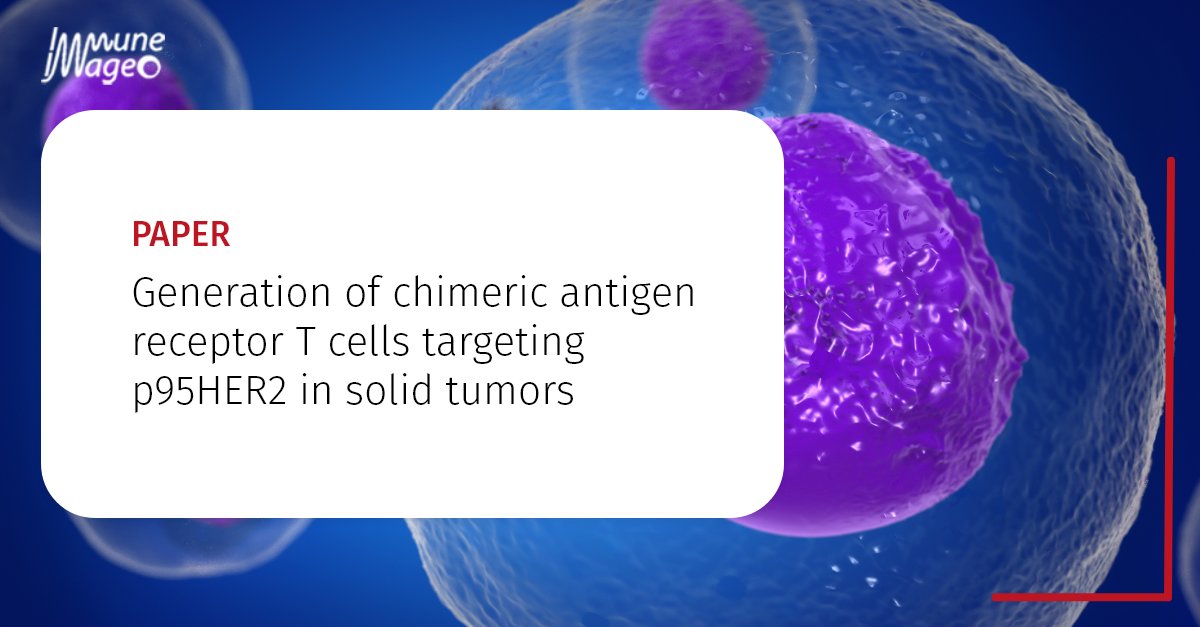 Immune Image

PAPER

Generation of chimeric antigen receptor T cells targeting p95HER2 in solid tumors